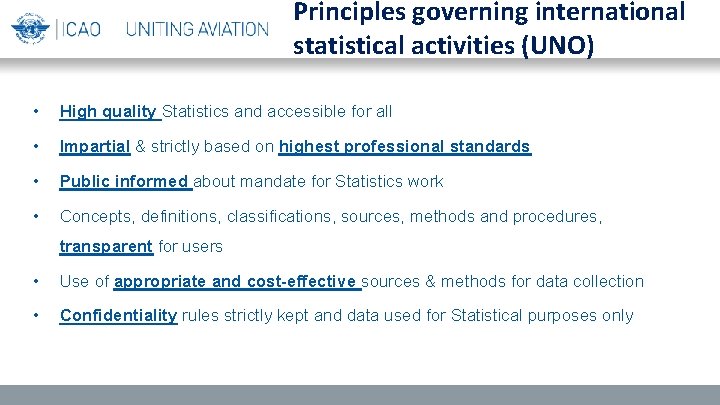 ICAO UNITING AVIATION

Principles governing international statistical activities (UNO)

• High quality Statistics and accessible for all
• Impartial & strictly based on highest professional standards
• Public informed about mandate for Statistics work
• Concepts, definitions, classifications, sources, methods and procedures, transparent for users
• Use of appropriate and cost-effective sources & methods for data collection
• Confidentiality rules strictly kept and data used for Statistical purposes only